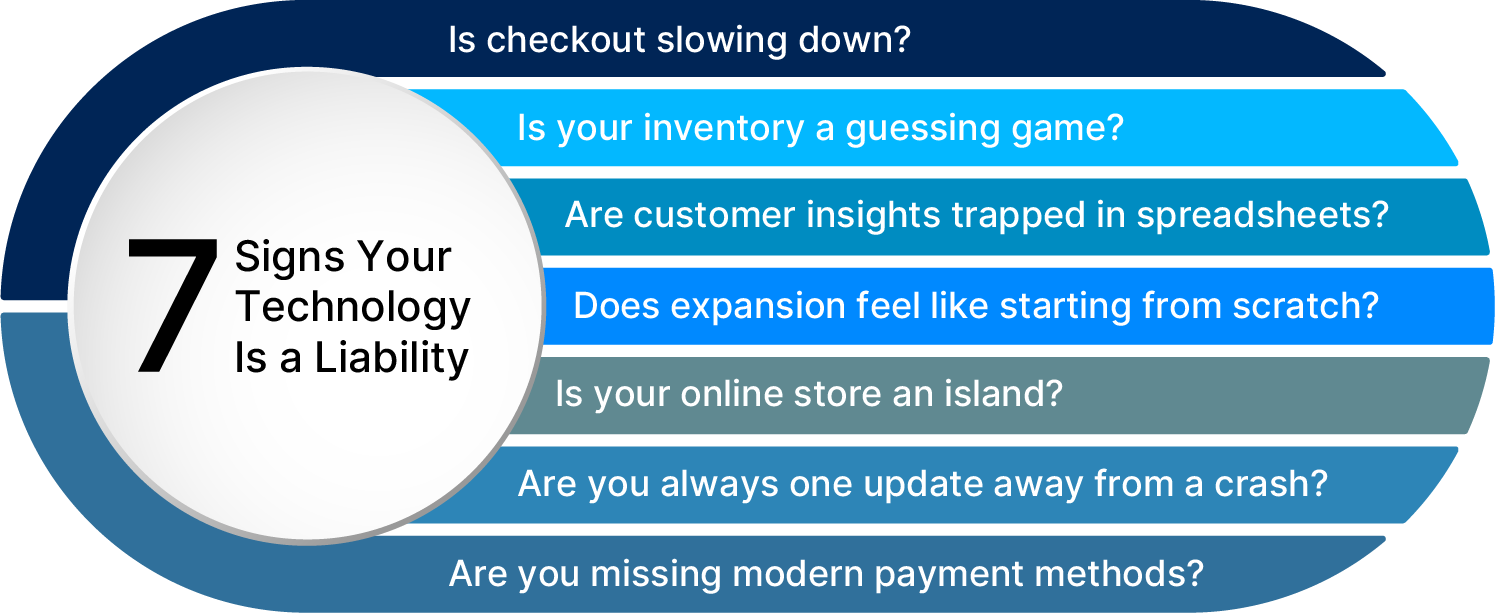 7 Signs Your Technology Is a Liability

Is checkout slowing down?

Is your inventory a guessing game?

Are customer insights trapped in spreadsheets?

Does expansion feel like starting from scratch?

Is your online store an island?

Are you always one update away from a crash?

Are you missing modern payment methods?